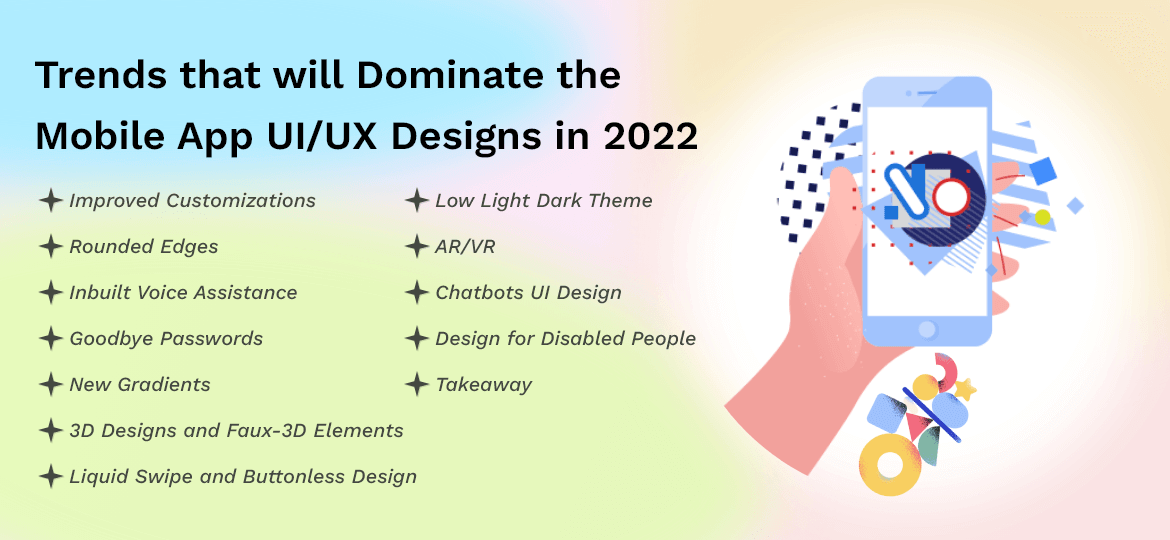 Trends that will Dominate the Mobile App UI/UX Designs in 2022

Improved Customizations
Rounded Edges
Inbuilt Voice Assistance
Goodbye Passwords
New Gradients
3D Designs and Faux-3D Elements
Liquid Swipe and Buttonless Design

Low Light Dark Theme
AR/VR
Chatbots UI Design
Design for Disabled People
Takeaway